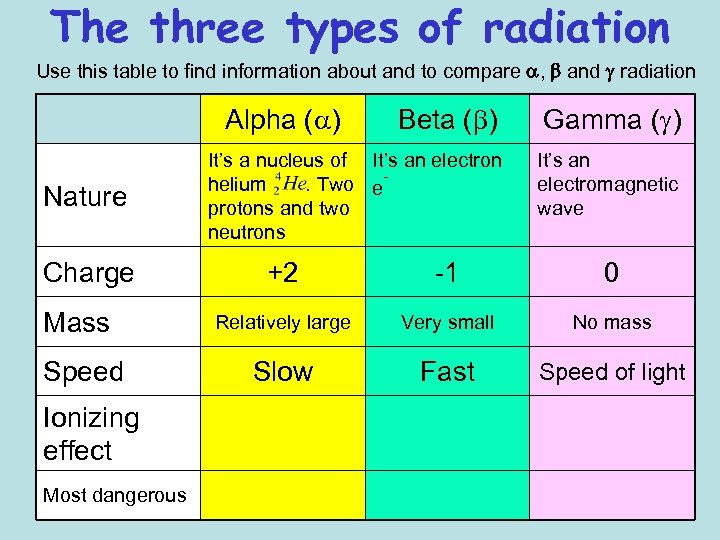 The three types of radiation

Use this table to find information about and to compare $\alpha$, $\beta$ and $\gamma$ radiation

| | Alpha ($\alpha$) | Beta ($\beta$) | Gamma ($\gamma$) |
|---|---|---|---|
| Nature | It's a nucleus of helium $^4_2He$. Two protons and two neutrons | It's an electron $e^-$ | It's an electromagnetic wave |
| Charge | +2 | -1 | 0 |
| Mass | Relatively large | Very small | No mass |
| Speed | Slow | Fast | Speed of light |
| Ionizing effect | | | |
| Most dangerous | | | |